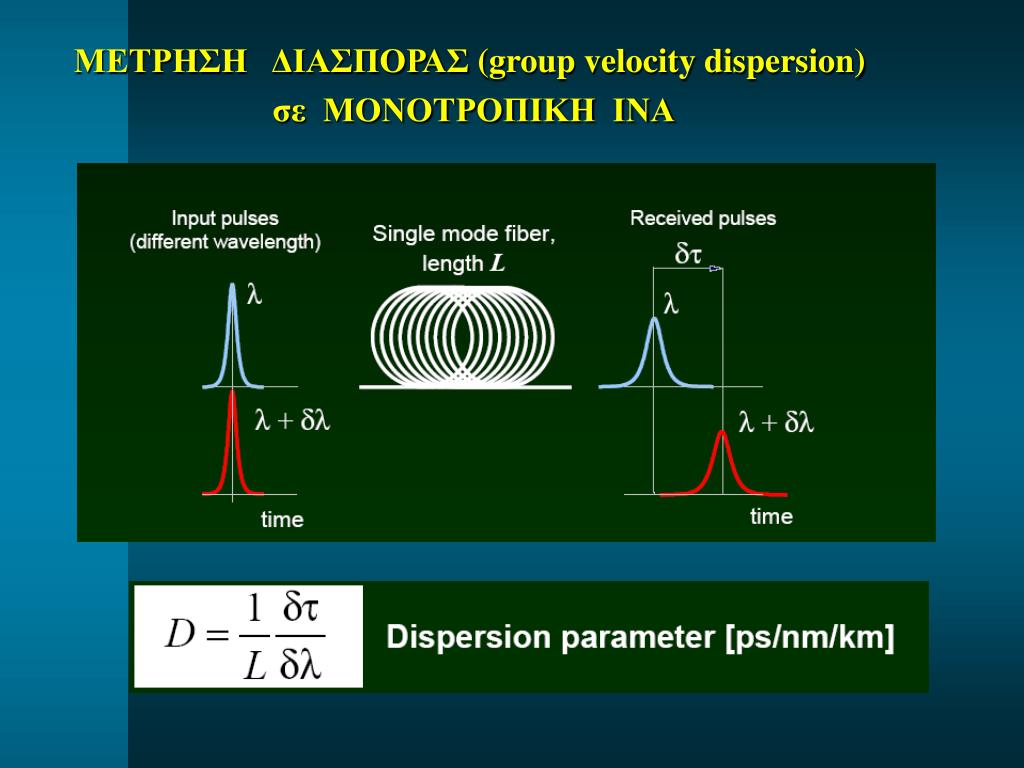 ΜΕΤΡΗΣΗ ΔΙΑΣΠΟΡΑΣ (group velocity dispersion) σε ΜΟΝΟΤΡΟΠΙΚΗ ΙΝΑ

Input pulses (different wavelength)

$\lambda$

$\lambda + \delta\lambda$

time

Single mode fiber, length $L$

Received pulses

$\delta\tau$

$\lambda$

$\lambda + \delta\lambda$

time

$D = \frac{1}{L}\frac{\delta\tau}{\delta\lambda}$

Dispersion parameter [ps/nm/km]